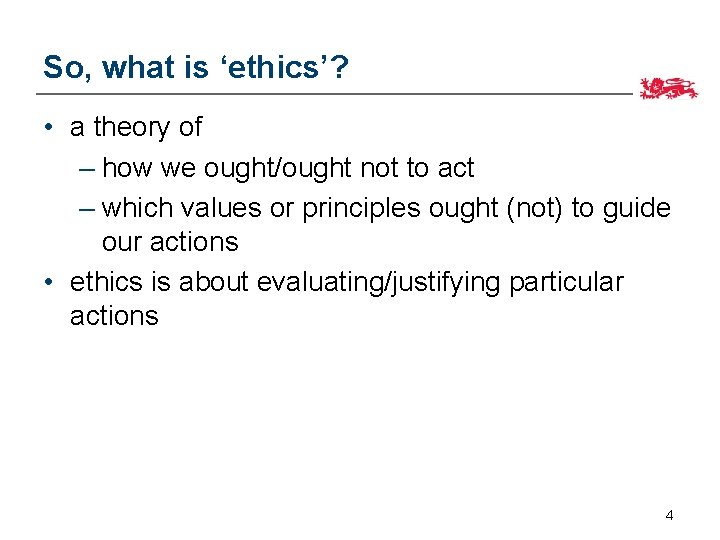 So, what is ‘ethics’?

• a theory of
  – how we ought/ought not to act
  – which values or principles ought (not) to guide our actions
• ethics is about evaluating/justifying particular actions

4